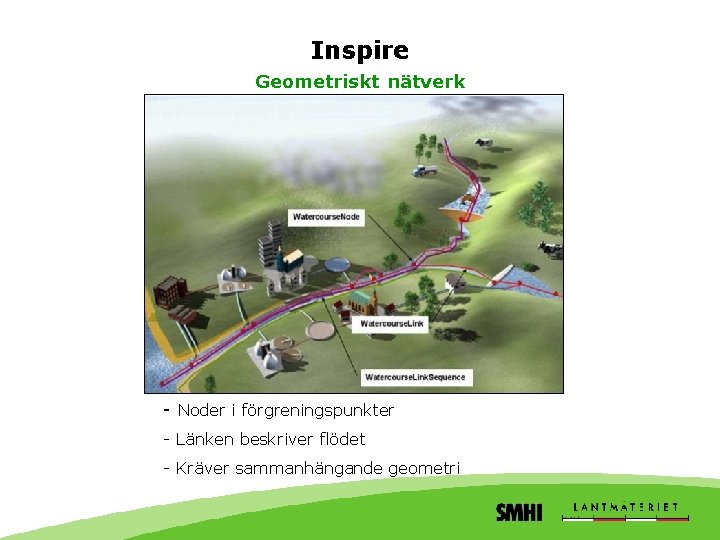 Inspire

Geometriskt nätverk

WatercourseNode

WatercourseLink

WatercourseLinkSequence

- Noder i förgreningspunkter

- Länken beskriver flödet

- Kräver sammanhängande geometri

SMHI

LANTMÄTERIET